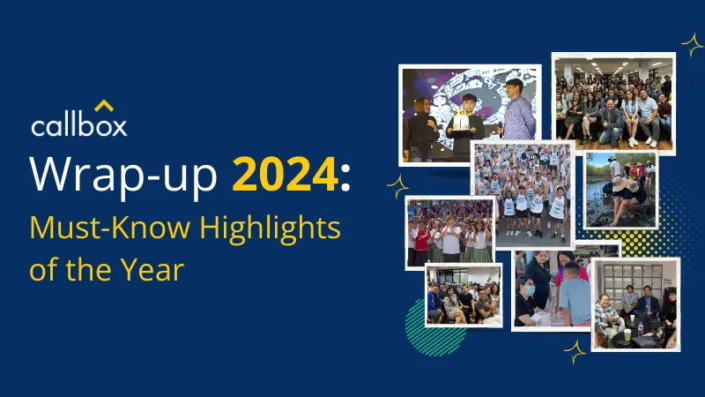 callbox

Wrap-up 2024:

Must-Know Highlights of the Year